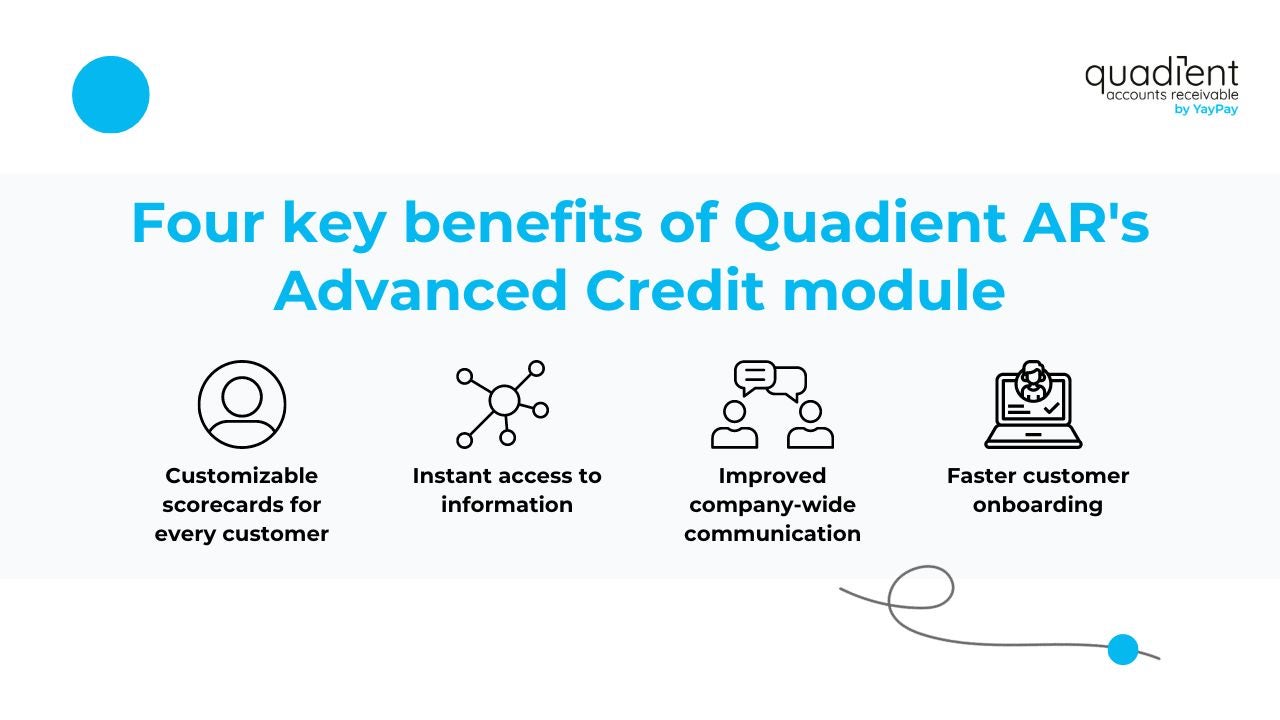 quadient
accounts receivable
by YayPay

Four key benefits of Quadient AR's Advanced Credit module

Customizable scorecards for every customer

Instant access to information

Improved company-wide communication

Faster customer onboarding